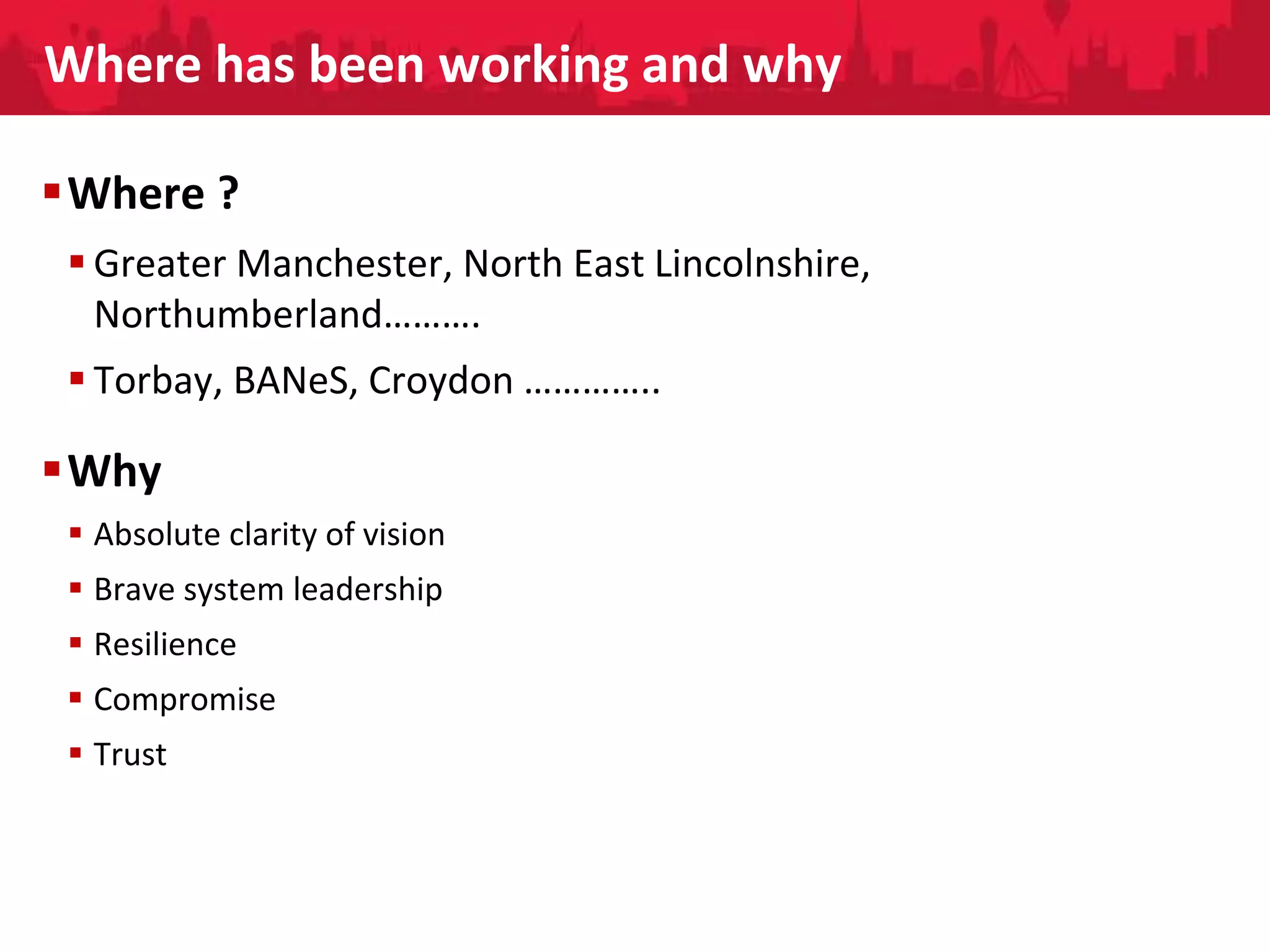 Where has been working and why

▪ Where ?

▪ Greater Manchester, North East Lincolnshire, Northumberland……….

▪ Torbay, BANeS, Croydon …………..

▪ Why

▪ Absolute clarity of vision

▪ Brave system leadership

▪ Resilience

▪ Compromise

▪ Trust